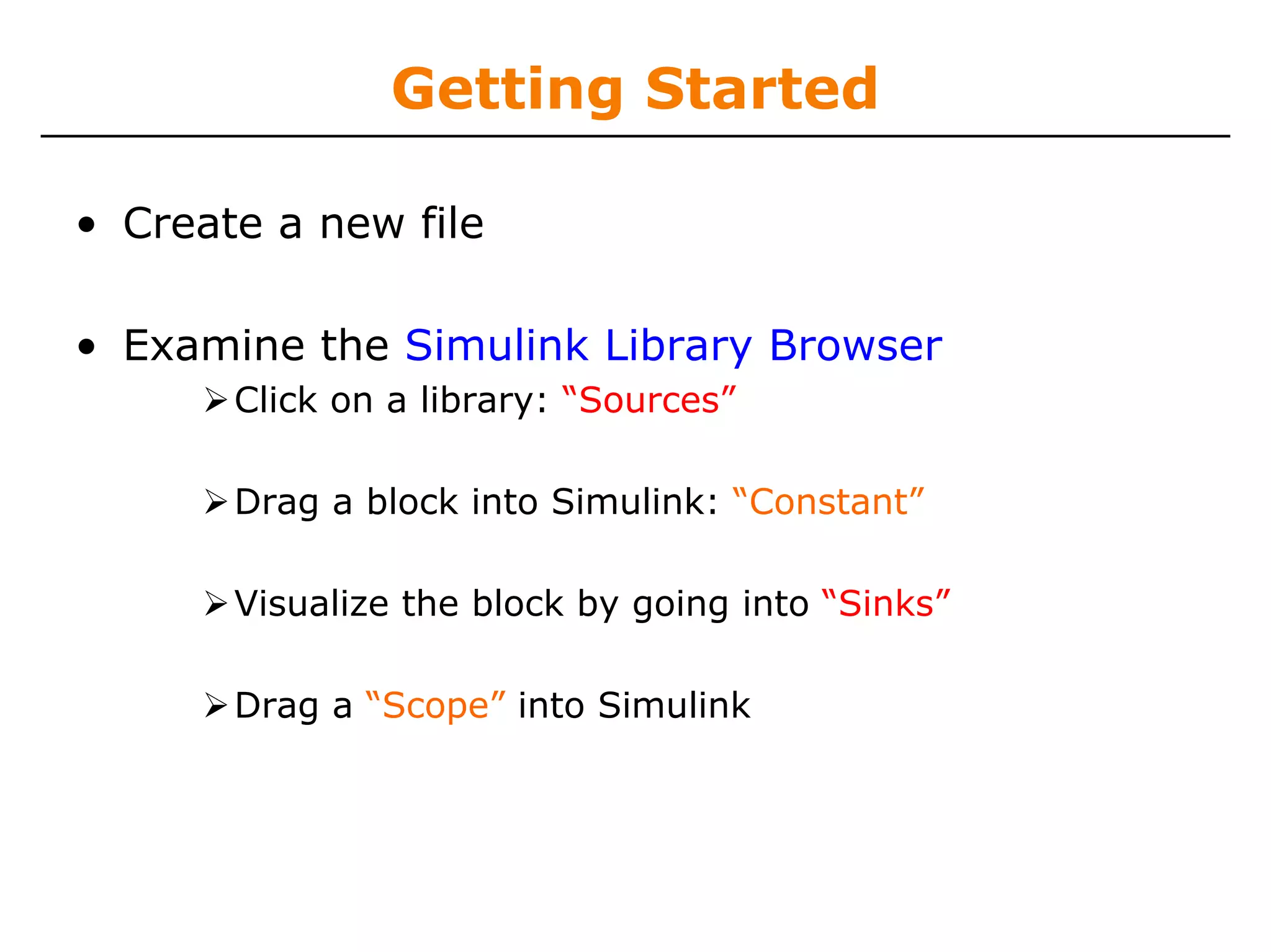 Getting Started

• Create a new file

• Examine the Simulink Library Browser
➢ Click on a library: “Sources”

➢ Drag a block into Simulink: “Constant”

➢ Visualize the block by going into “Sinks”

➢ Drag a “Scope” into Simulink